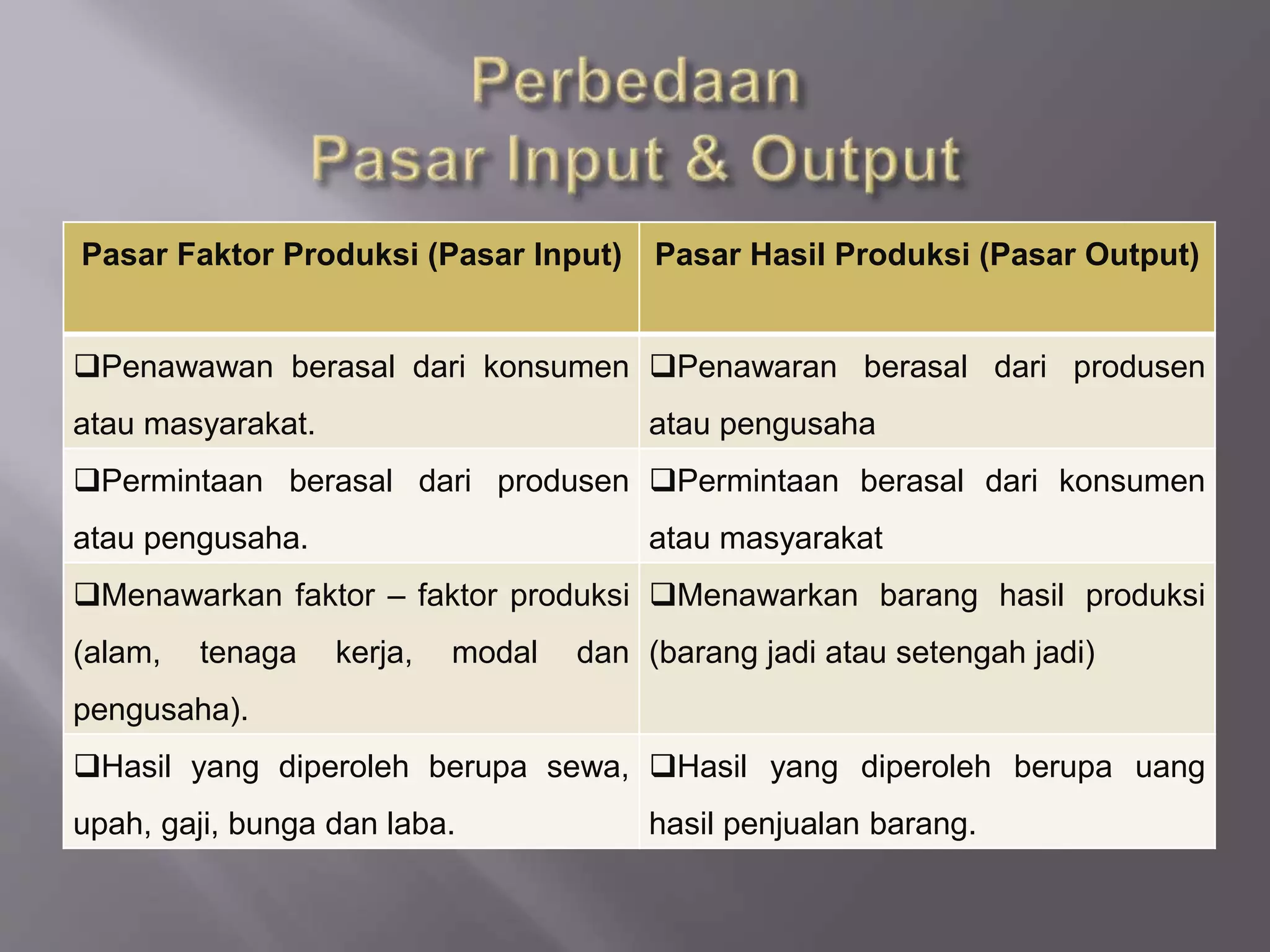 Perbedaan
Pasar Input & Output

| Pasar Faktor Produksi (Pasar Input) | Pasar Hasil Produksi (Pasar Output) |
|---|---|
| ❑Penawawan berasal dari konsumen atau masyarakat. | ❑Penawaran berasal dari produsen atau pengusaha |
| ❑Permintaan berasal dari produsen atau pengusaha. | ❑Permintaan berasal dari konsumen atau masyarakat |
| ❑Menawarkan faktor – faktor produksi (alam, tenaga kerja, modal dan pengusaha). | ❑Menawarkan barang hasil produksi (barang jadi atau setengah jadi) |
| ❑Hasil yang diperoleh berupa sewa, upah, gaji, bunga dan laba. | ❑Hasil yang diperoleh berupa uang hasil penjualan barang. |